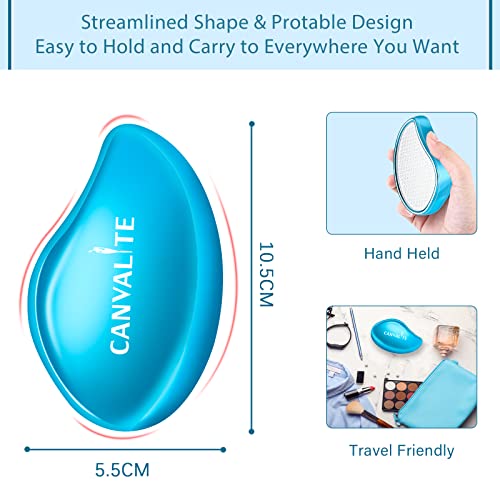 Streamlined Shape & Protable Design
Easy to Hold and Carry to Everywhere You Want

CANVALITE

10.5CM

5.5CM

Hand Held

CANVALITE

Travel Friendly